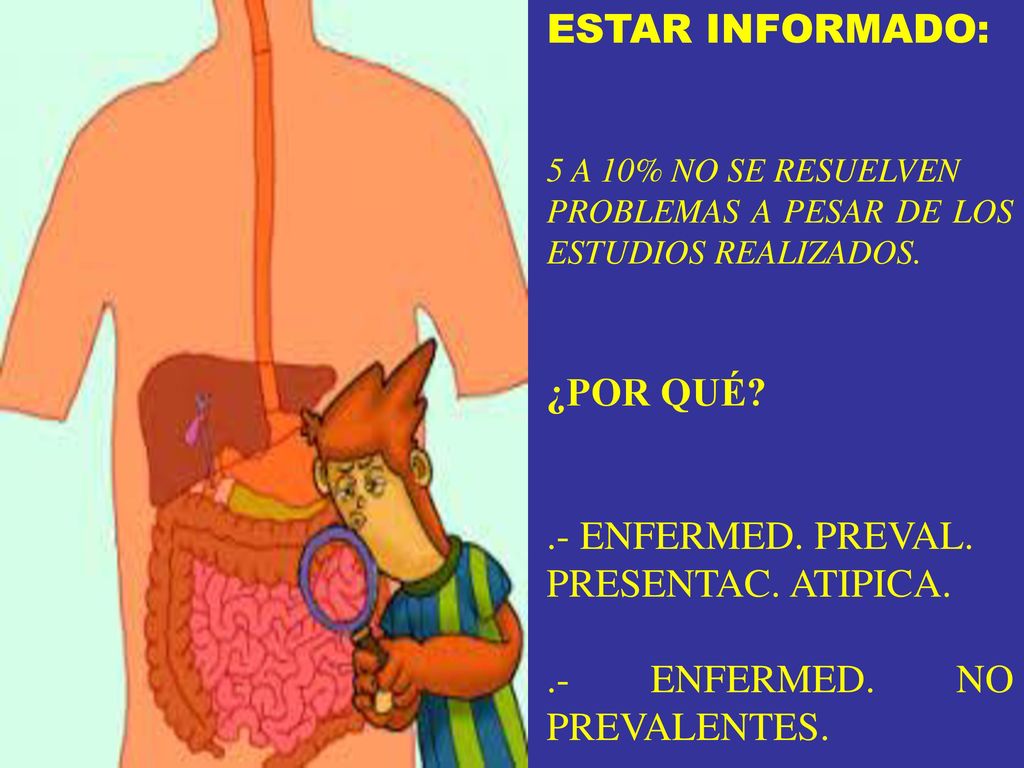 ESTAR INFORMADO:

5 A 10% NO SE RESUELVEN PROBLEMAS A PESAR DE LOS ESTUDIOS REALIZADOS.

¿POR QUÉ?

.- ENFERMED. PREVAL. PRESENTAC. ATIPICA.

.- ENFERMED. NO PREVALENTES.